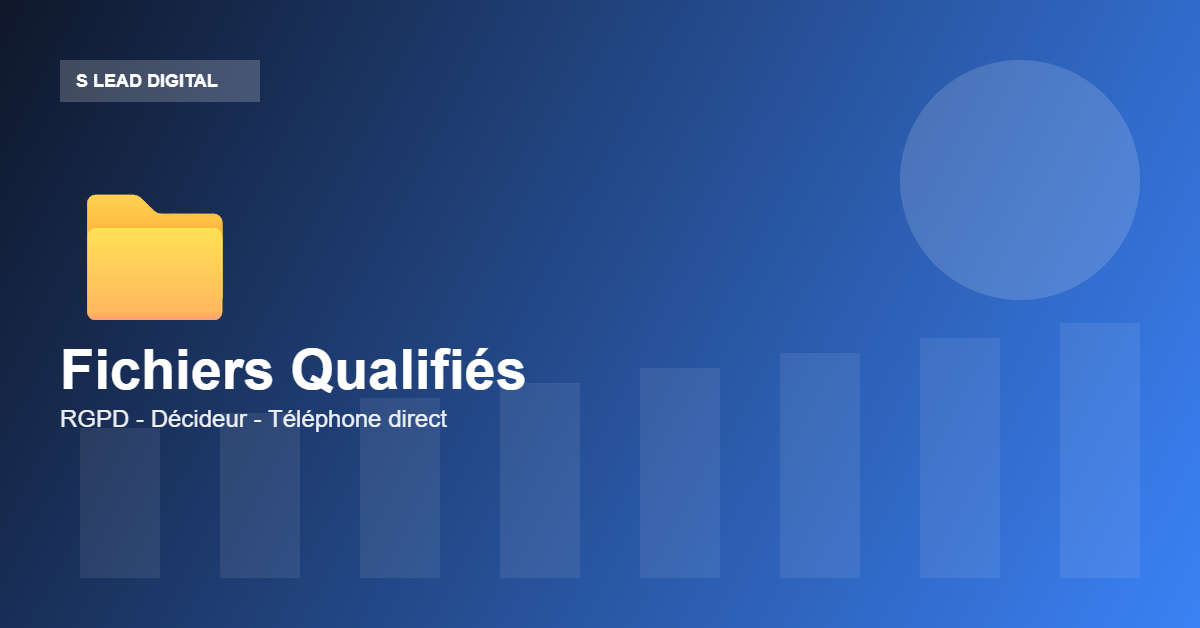 S LEAD DIGITAL

Fichiers Qualifiés

RGPD - Décideur - Téléphone direct